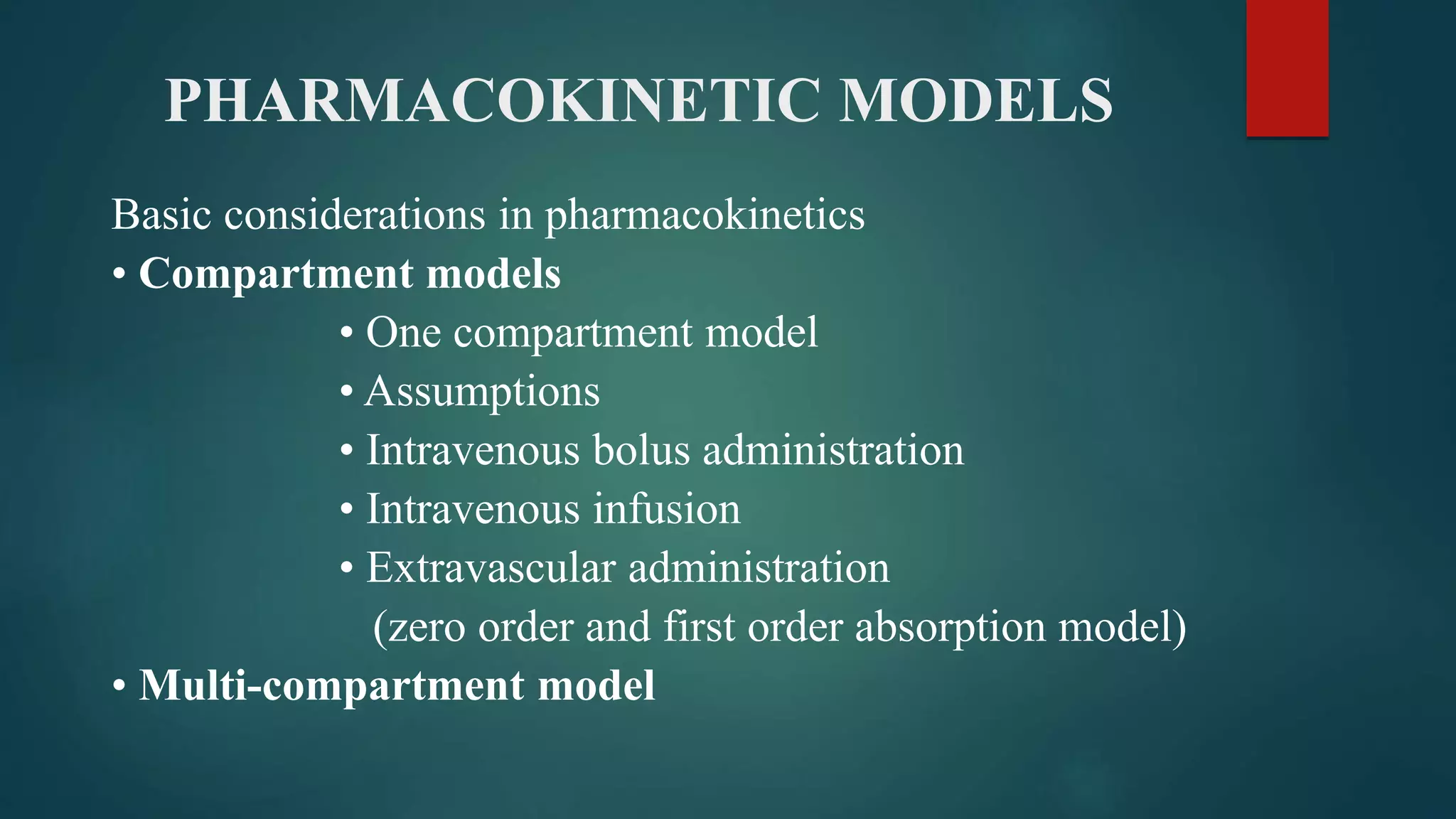 PHARMACOKINETIC MODELS

Basic considerations in pharmacokinetics
• Compartment models
• One compartment model
• Assumptions
• Intravenous bolus administration
• Intravenous infusion
• Extravascular administration
(zero order and first order absorption model)
• Multi-compartment model